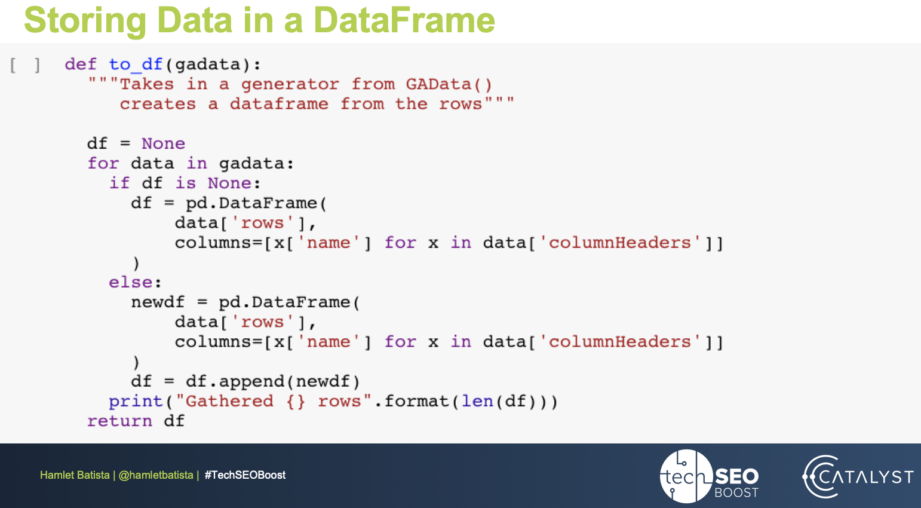 Storing Data in a DataFrame

[ ] def to_df(gadata):
  """Takes in a generator from GAData()
     creates a dataframe from the rows"""

  df = None
  for data in gadata:
    if df is None:
      df = pd.DataFrame(
          data['rows'],
          columns=[x['name'] for x in data['columnHeaders']]
      )
    else:
      newdf = pd.DataFrame(
          data['rows'],
          columns=[x['name'] for x in data['columnHeaders']]
      )
      df = df.append(newdf)
    print("Gathered {} rows".format(len(df)))
  return df

Hamlet Batista | @hamletbatista | #TechSEOBoost

tech SEO BOOST

CATALYST